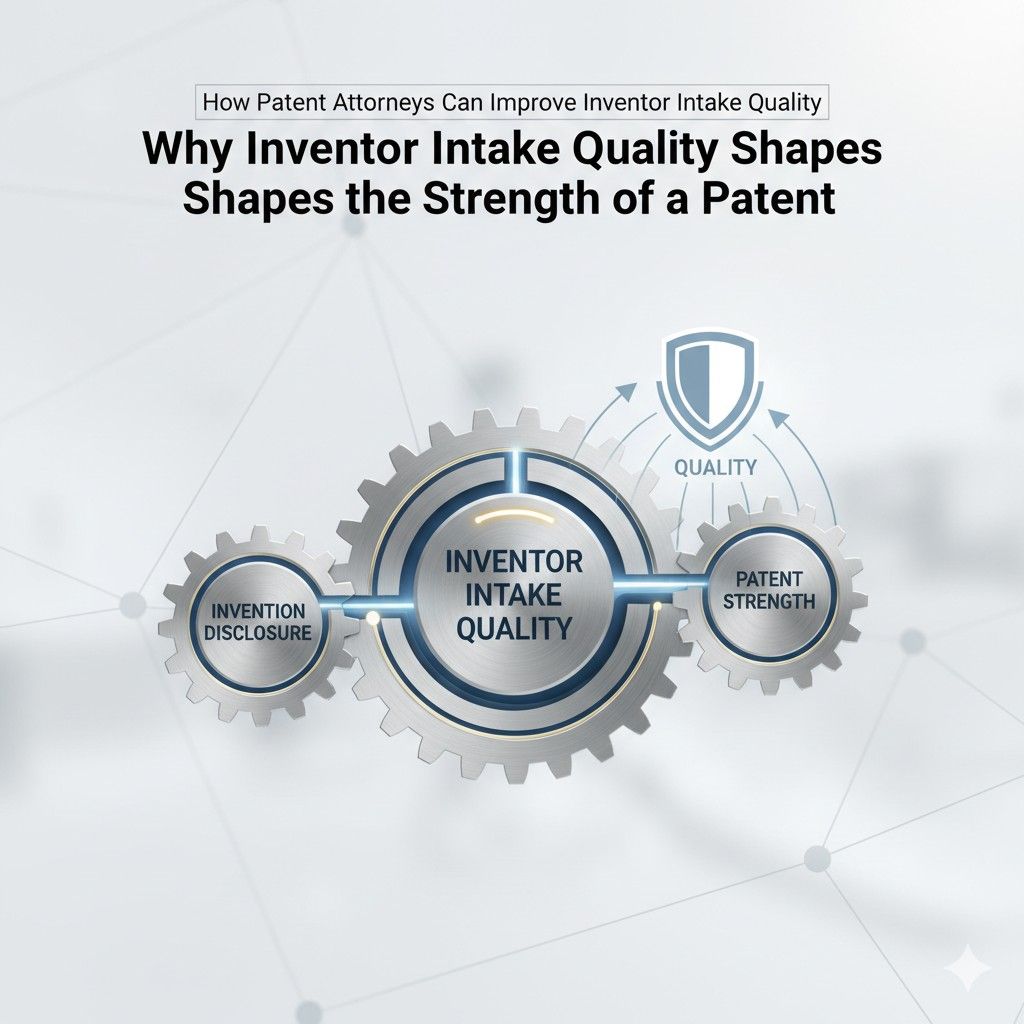 How Patent Attorneys Can Improve Inventor Intake Quality

Why Inventor Intake Quality Shapes Shapes the Strength of a Patent

QUALITY

INVENTION DISCLOSURE

INVENTOR INTAKE QUALITY

PATENT STRENGTH